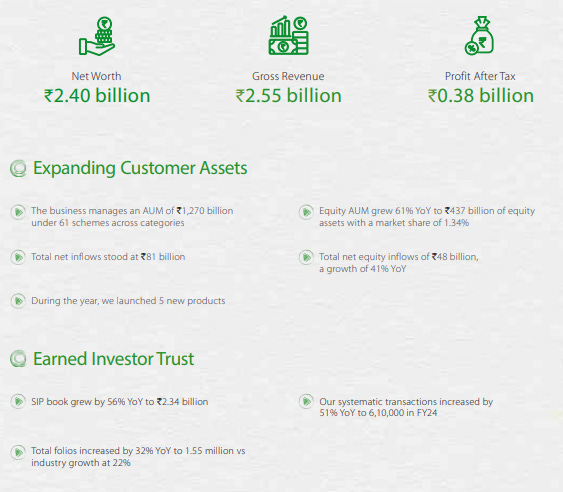 Net Worth
₹2.40 billion

Gross Revenue
₹2.55 billion

Profit After Tax
₹0.38 billion

Expanding Customer Assets

The business manages an AUM of ₹1,270 billion under 61 schemes across categories

Total net inflows stood at ₹81 billion

During the year, we launched 5 new products

Equity AUM grew 61% YoY to ₹437 billion of equity assets with a market share of 1.34%

Total net equity inflows of ₹48 billion, a growth of 41% YoY

Earned Investor Trust

SIP book grew by 56% YoY to ₹2.34 billion

Total folios increased by 32% YoY to 1.55 million vs industry growth at 22%

Our systematic transactions increased by 51% YoY to 6,10,000 in FY24